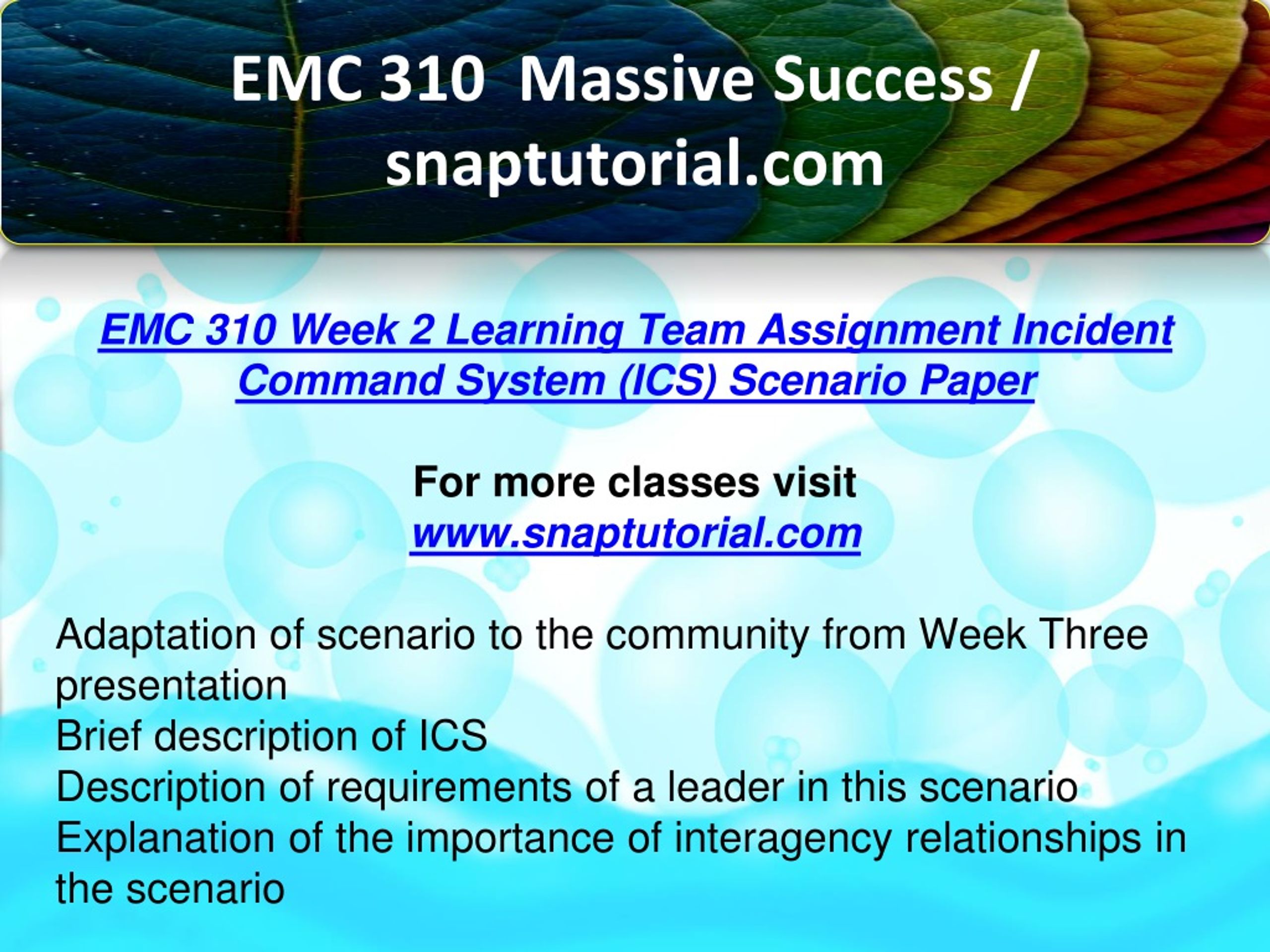 EMC 310 Massive Success / snaptutorial.com

EMC 310 Week 2 Learning Team Assignment Incident Command System (ICS) Scenario Paper

For more classes visit
www.snaptutorial.com

Adaptation of scenario to the community from Week Three presentation
Brief description of ICS
Description of requirements of a leader in this scenario
Explanation of the importance of interagency relationships in the scenario